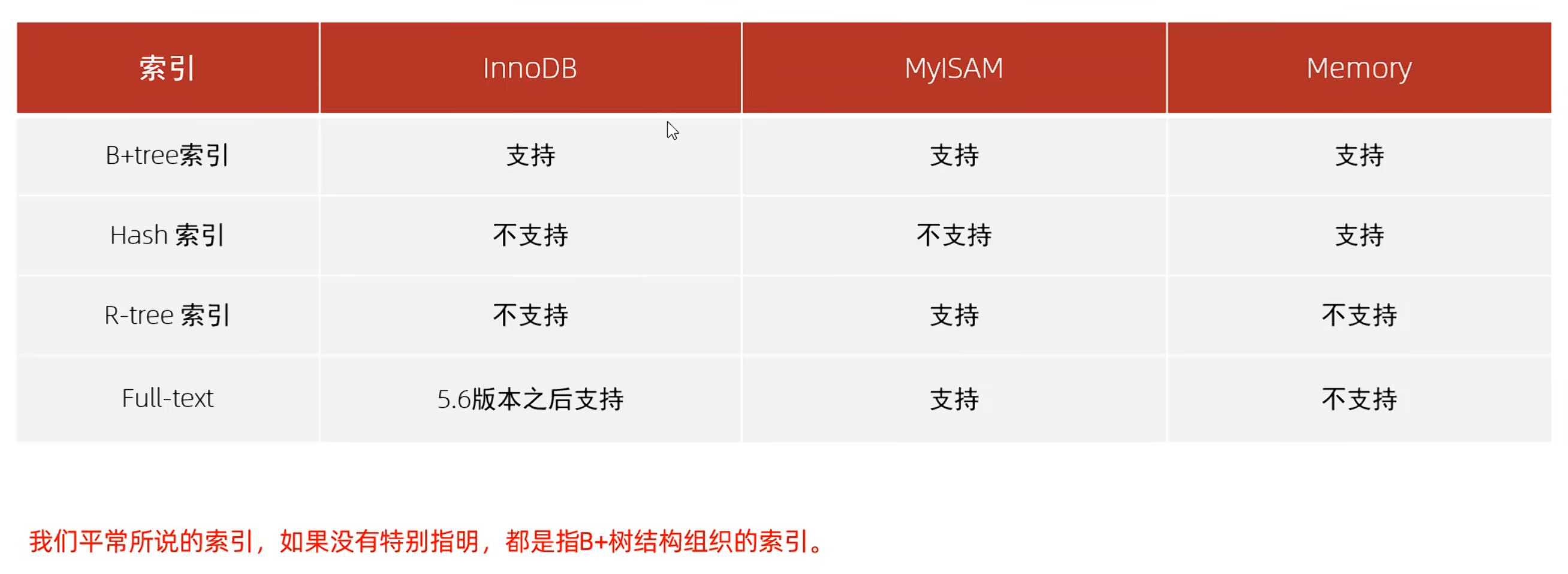 | 索引 | InnoDB | MyISAM | Memory |
|---|---|---|---|
| B+tree索引 | 支持 | 支持 | 支持 |
| Hash 索引 | 不支持 | 不支持 | 支持 |
| R-tree 索引 | 不支持 | 支持 | 不支持 |
| Full-text | 5.6版本之后支持 | 支持 | 不支持 |

我们平常所说的索引，如果没有特别指明，都是指B+树结构组织的索引。